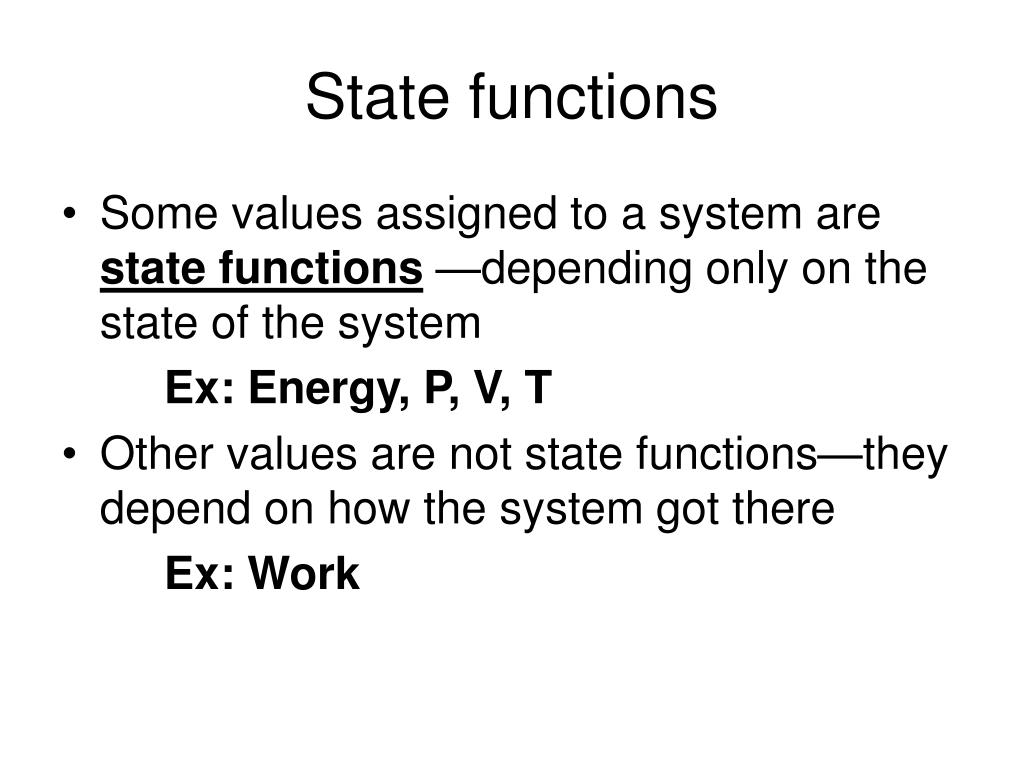 State functions

• Some values assigned to a system are state functions —depending only on the state of the system

Ex: Energy, P, V, T

• Other values are not state functions—they depend on how the system got there

Ex: Work